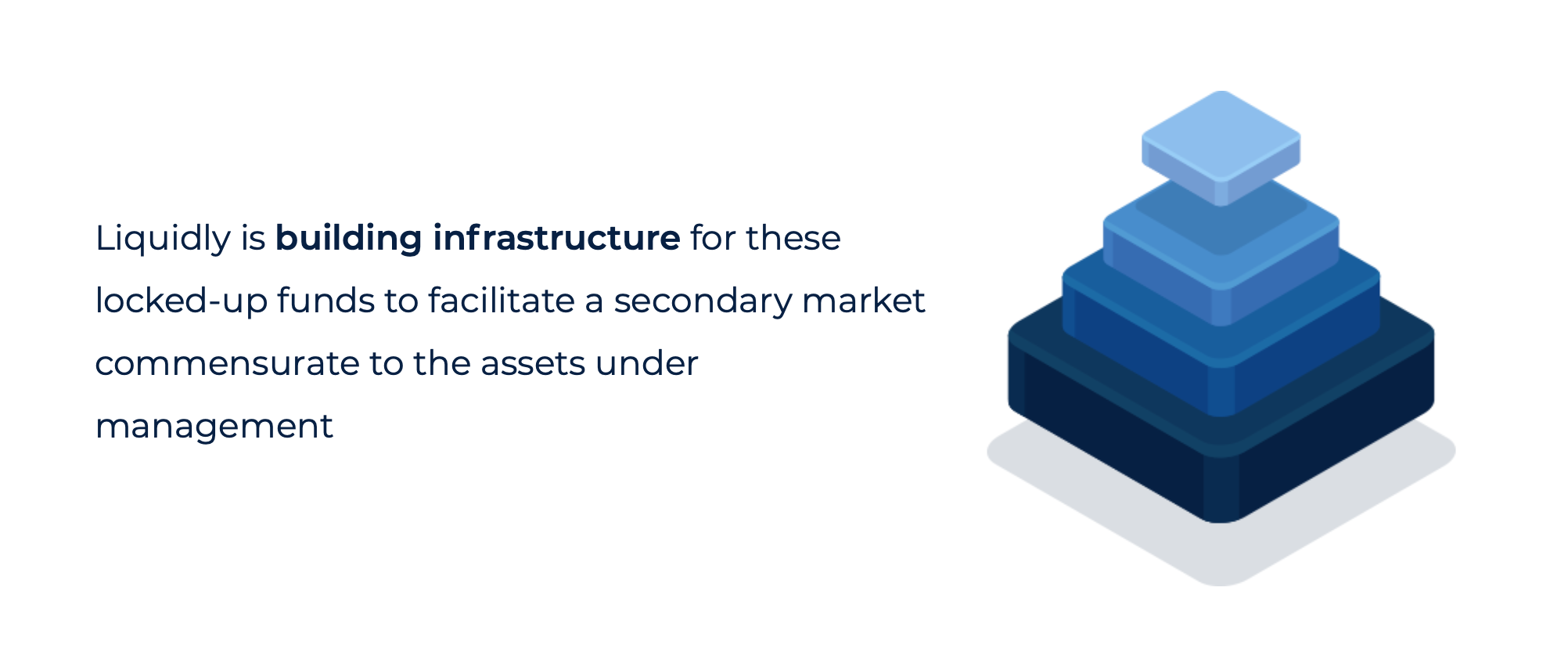 Liquidly is building infrastructure for these locked-up funds to facilitate a secondary market commensurate to the assets under management